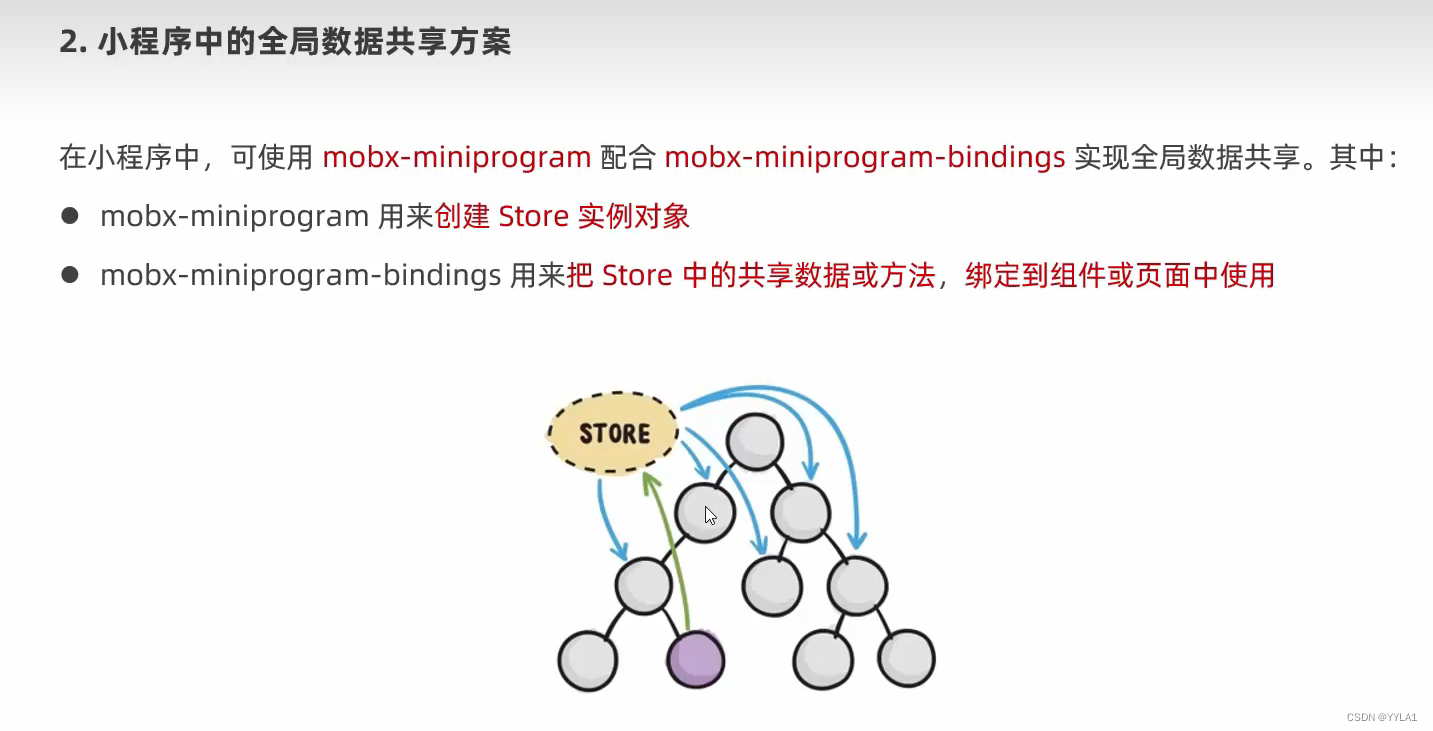 2. 小程序中的全局数据共享方案

在小程序中，可使用 mobx-miniprogram 配合 mobx-miniprogram-bindings 实现全局数据共享。其中：

● mobx-miniprogram 用来创建 Store 实例对象

● mobx-miniprogram-bindings 用来把 Store 中的共享数据或方法，绑定到组件或页面中使用

STORE

CSDN @YYLA1